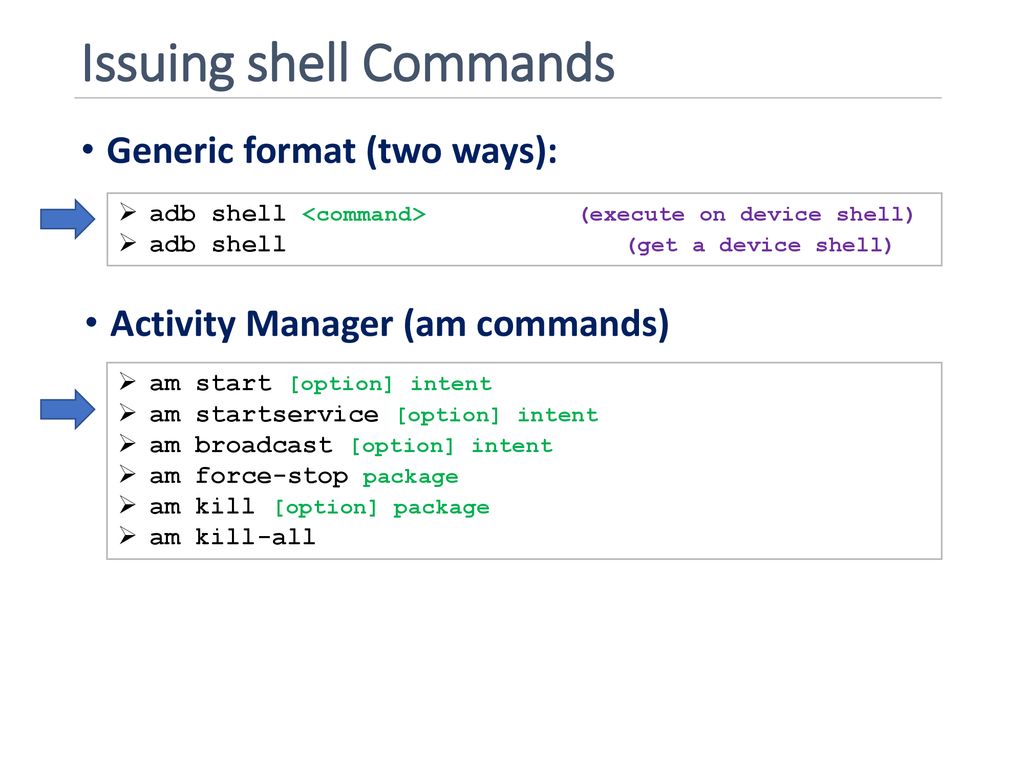 Issuing shell Commands

• Generic format (two ways):

➢ adb shell <command> (execute on device shell)
➢ adb shell (get a device shell)

• Activity Manager (am commands)

➢ am start [option] intent
➢ am startservice [option] intent
➢ am broadcast [option] intent
➢ am force-stop package
➢ am kill [option] package
➢ am kill-all